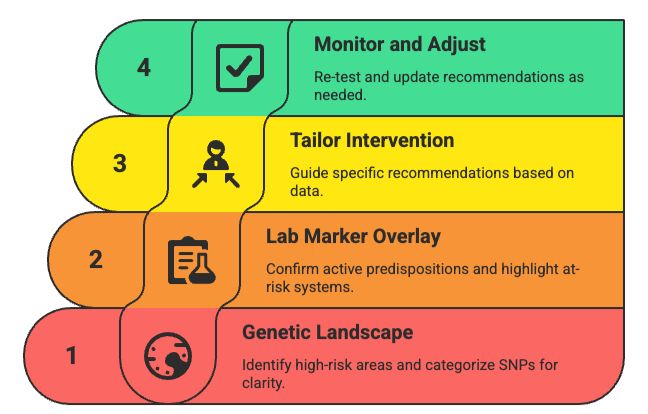 4

Monitor and Adjust

Re-test and update recommendations as needed.

3

Tailor Intervention

Guide specific recommendations based on data.

2

Lab Marker Overlay

Confirm active predispositions and highlight at-risk systems.

1

Genetic Landscape

Identify high-risk areas and categorize SNPs for clarity.